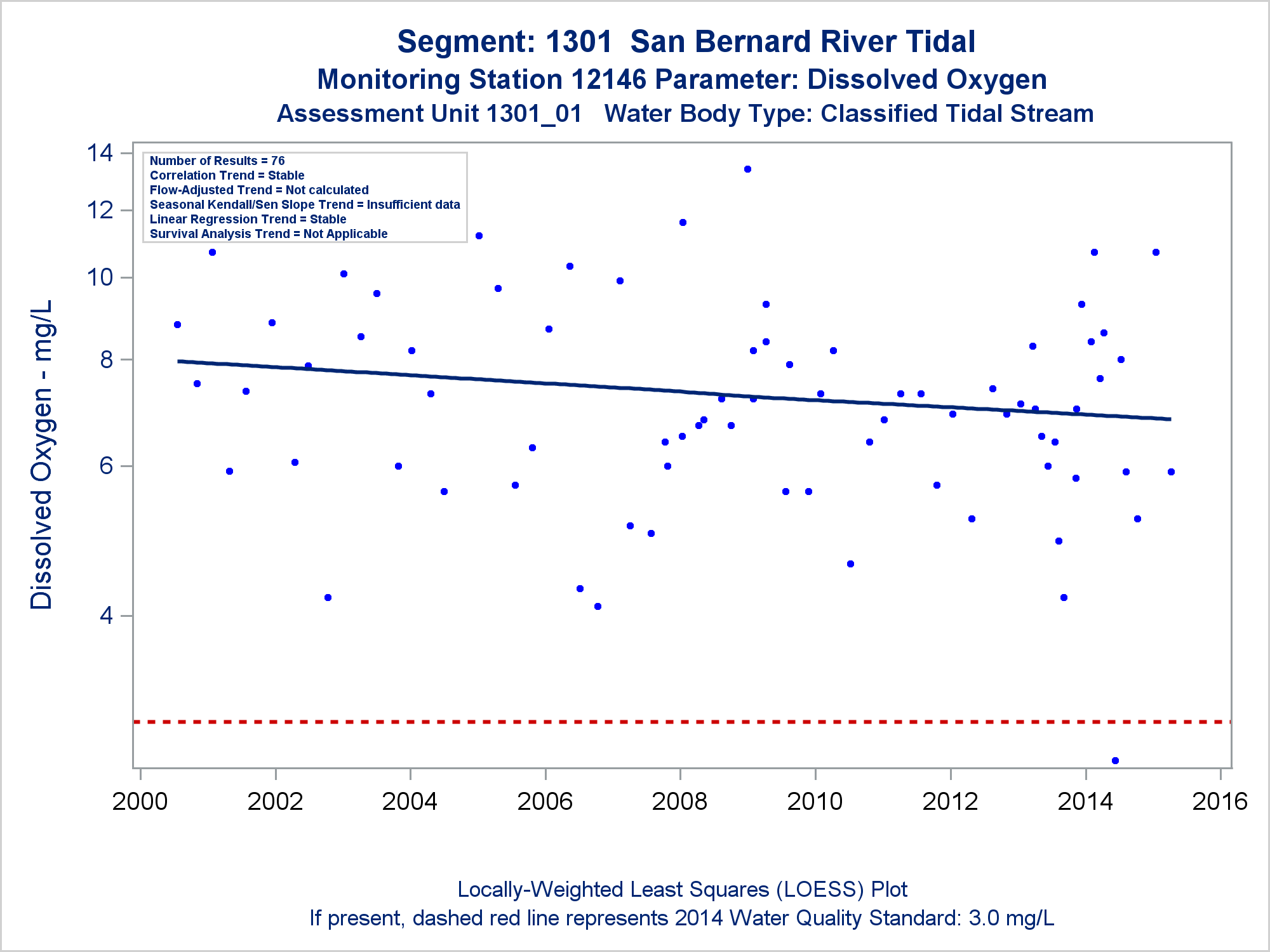 Segment: 1301 San Bernard River Tidal
Monitoring Station 12146 Parameter: Dissolved Oxygen
Assessment Unit 1301_01 Water Body Type: Classified Tidal Stream

Number of Results = 76
Correlation Trend = Stable
Flow-Adjusted Trend = Not calculated
Seasonal Kendall/Sen Slope Trend = Insufficient data
Linear Regression Trend = Stable
Survival Analysis Trend = Not Applicable

Dissolved Oxygen - mg/L

14
12
10
8
6
4

2000
2002
2004
2006
2008
2010
2012
2014
2016

Locally-Weighted Least Squares (LOESS) Plot
If present, dashed red line represents 2014 Water Quality Standard: 3.0 mg/L